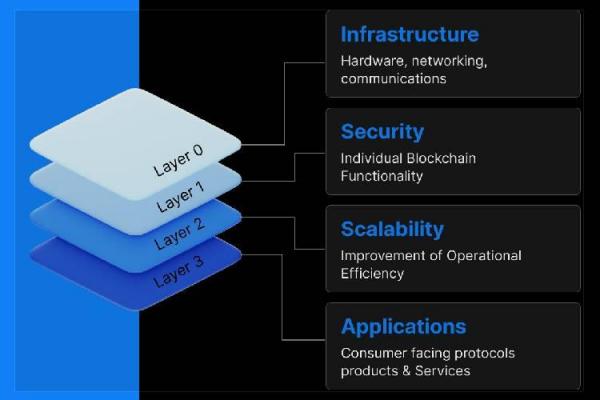 Layer 0
Layer 1
Layer 2
Layer 3

Infrastructure
Hardware, networking, communications

Security
Individual Blockchain Functionality

Scalability
Improvement of Operational Efficiency

Applications
Consumer facing protocols products & Services